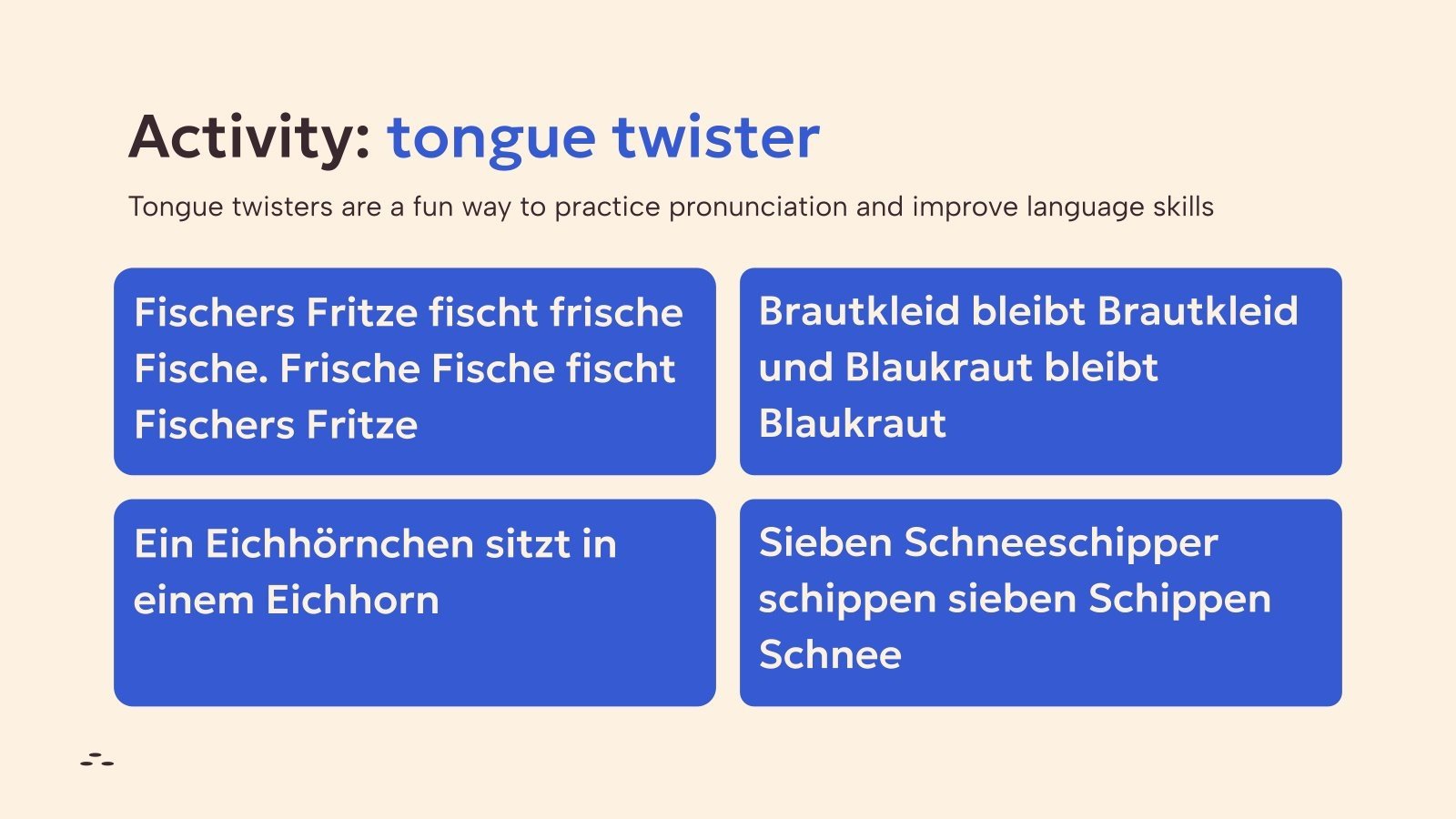 Activity: tongue twister

Tongue twisters are a fun way to practice pronunciation and improve language skills

Fischers Fritze fischt frische Fische. Frische Fische fischt Fischers Fritze

Brautkleid bleibt Brautkleid und Blaukraut bleibt Blaukraut

Ein Eichhörnchen sitzt in einem Eichhorn

Sieben Schneeschipper schippen sieben Schippen Schnee